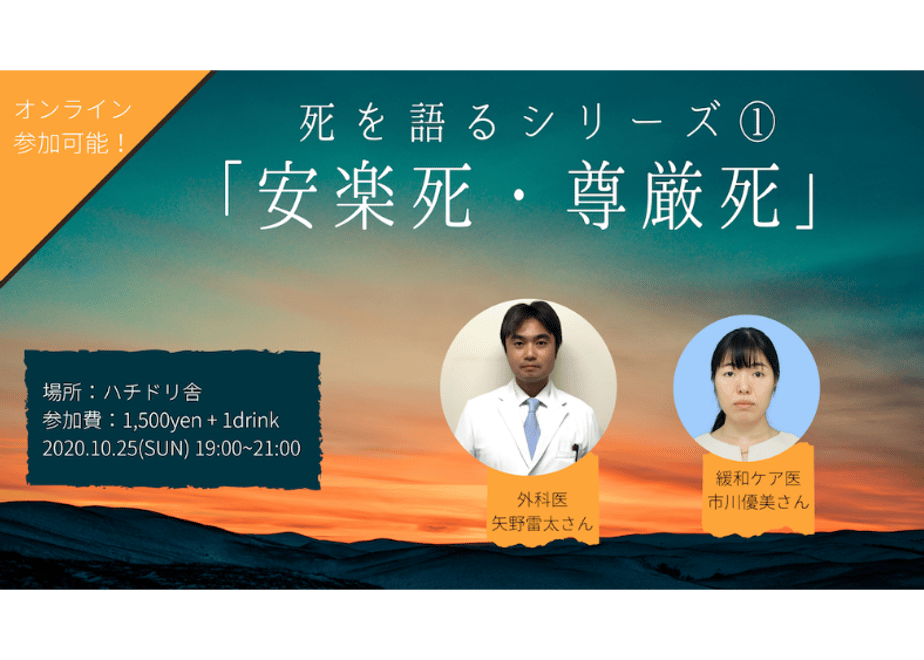 オンライン
参加可能！

死を語るシリーズ①
「安楽死・尊厳死」

場所：ハチドリ舎
参加費：1,500yen + 1drink
2020.10.25(SUN) 19:00~21:00

外科医
矢野雷太さん

緩和ケア医
市川優美さん